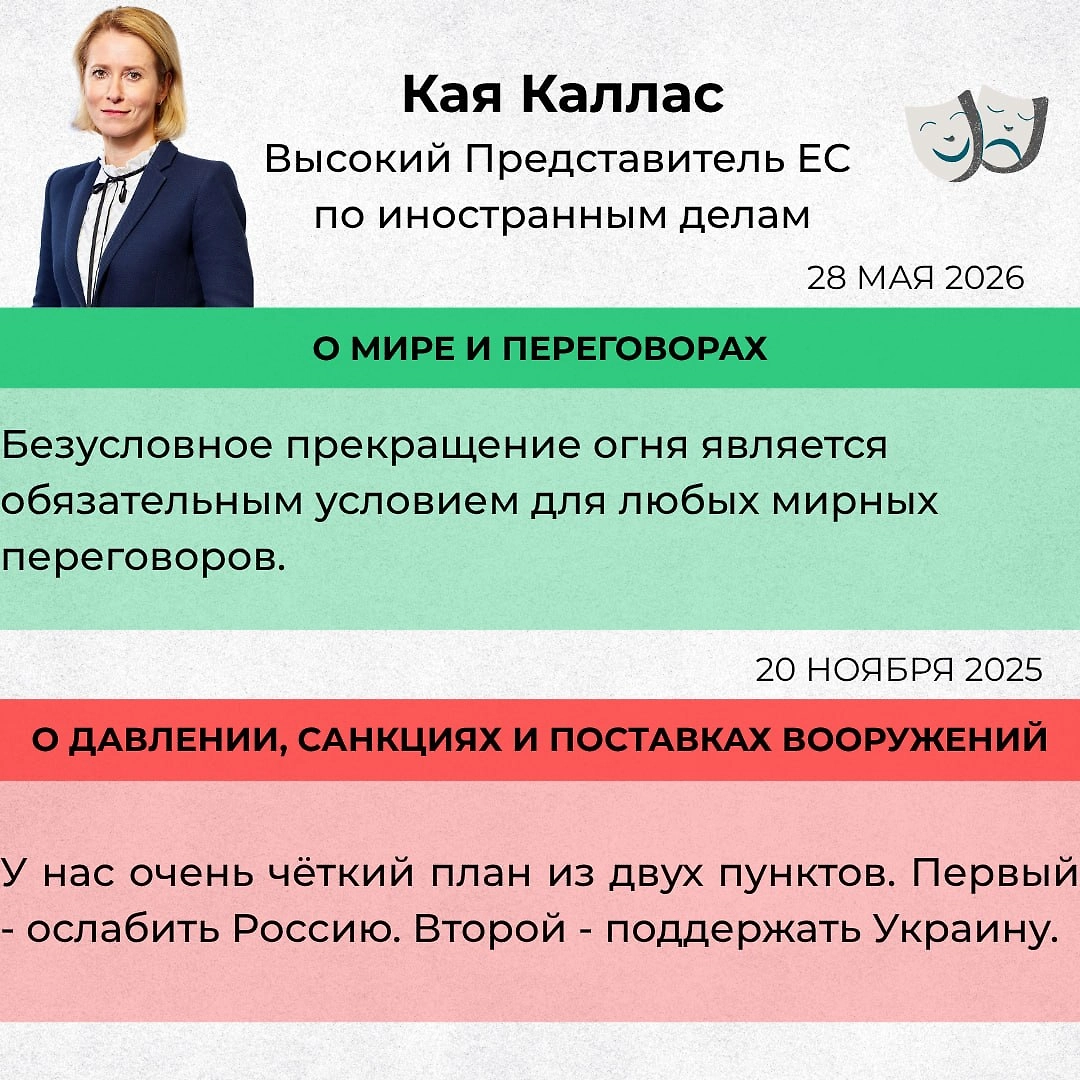 Кая Каллас
Высокий Представитель ЕС по иностранным делам

28 МАЯ 2026

О МИРЕ И ПЕРЕГОВОРАХ

Безусловное прекращение огня является обязательным условием для любых мирных переговоров.

20 НОЯБРЯ 2025

О ДАВЛЕНИИ, САНКЦИЯХ И ПОСТАВКАХ ВООРУЖЕНИЙ

У нас очень чёткий план из двух пунктов. Первый - ослабить Россию. Второй - поддержать Украину.